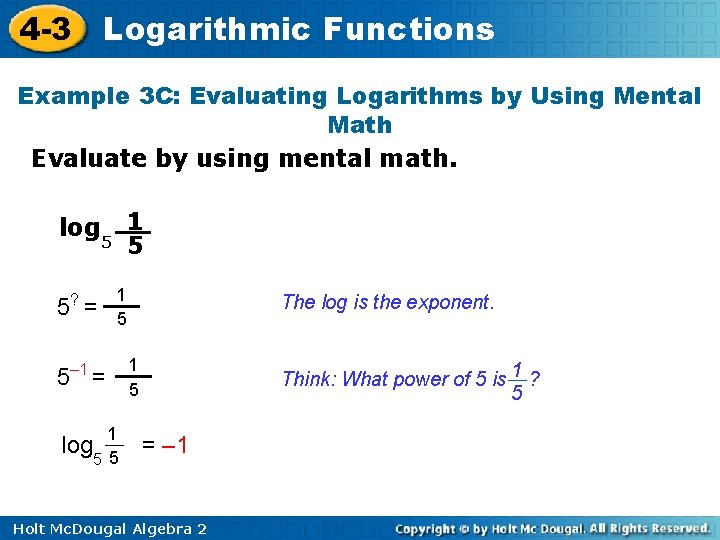 4-3 Logarithmic Functions

Example 3C: Evaluating Logarithms by Using Mental Math

Evaluate by using mental math.

$\log_5 \frac{1}{5}$

$5^? = \frac{1}{5}$

The log is the exponent.

$5^{-1} = \frac{1}{5}$

Think: What power of 5 is $\frac{1}{5}$?

$\log_5 \frac{1}{5} = -1$

Holt McDougal Algebra 2

Copyright © by Holt Mc Dougal. All Rights Reserved.